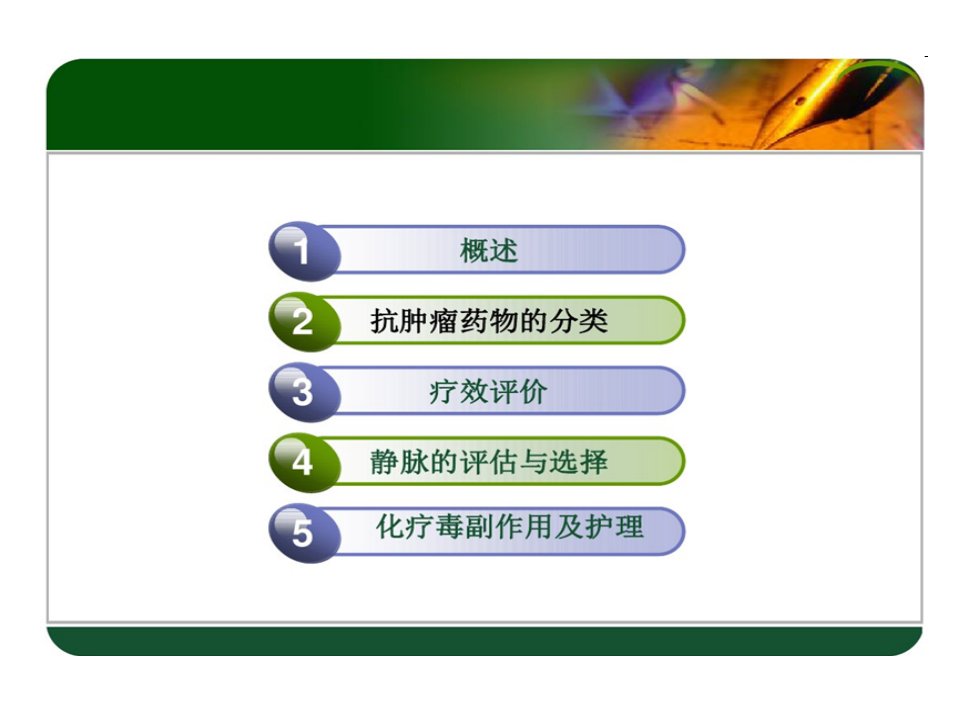 1 概述

2 抗肿瘤药物的分类

3 疗效评价

4 静脉的评估与选择

5 化疗毒副作用及护理